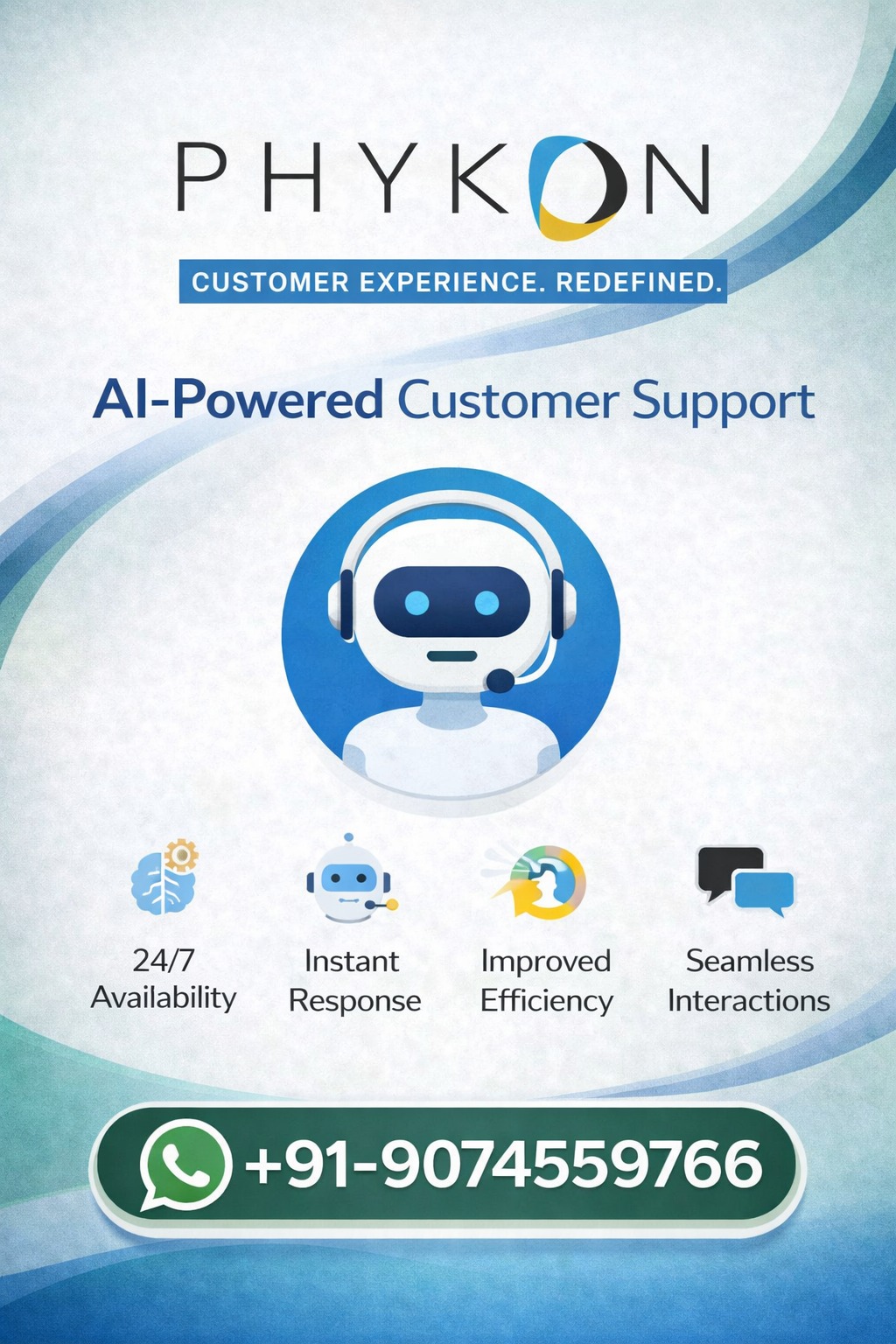 PHYKON

CUSTOMER EXPERIENCE. REDEFINED.

AI-Powered Customer Support

24/7 Availability

Instant Response

Improved Efficiency

Seamless Interactions

+91-9074559766